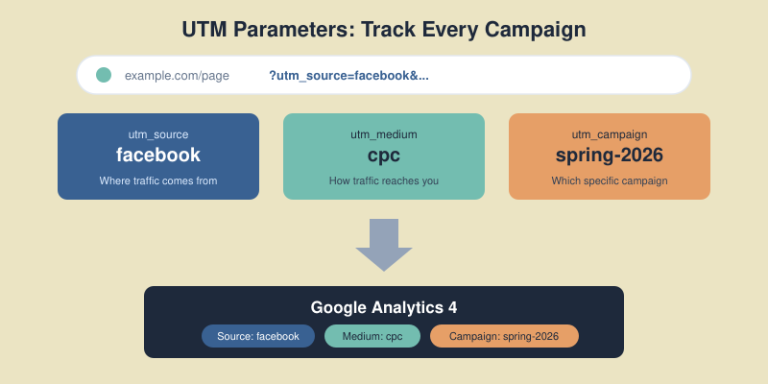 UTM Parameters: Track Every Campaign

example.com/page ?utm_source=facebook&...

utm_source
facebook
Where traffic comes from

utm_medium
cpc
How traffic reaches you

utm_campaign
spring-2026
Which specific campaign

Google Analytics 4

Source: facebook

Medium: cpc

Campaign: spring-2026